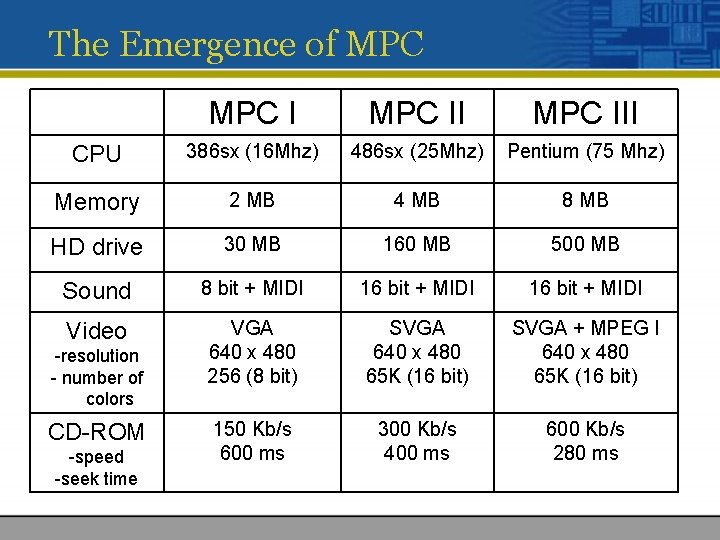 The Emergence of MPC

| | MPC I | MPC II | MPC III |
|---|---|---|---|
| CPU | 386sx (16Mhz) | 486sx (25Mhz) | Pentium (75 Mhz) |
| Memory | 2 MB | 4 MB | 8 MB |
| HD drive | 30 MB | 160 MB | 500 MB |
| Sound | 8 bit + MIDI | 16 bit + MIDI | 16 bit + MIDI |
| Video -resolution - number of colors | VGA 640 x 480 256 (8 bit) | SVGA 640 x 480 65K (16 bit) | SVGA + MPEG I 640 x 480 65K (16 bit) |
| CD-ROM -speed -seek time | 150 Kb/s 600 ms | 300 Kb/s 400 ms | 600 Kb/s 280 ms |